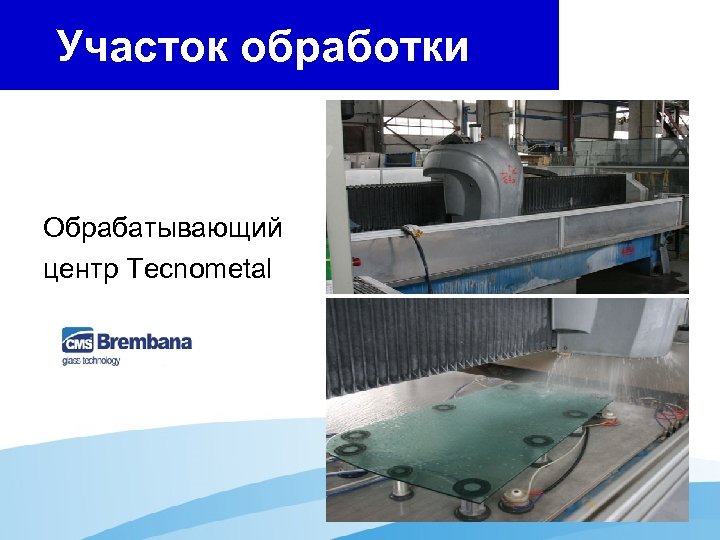 Участок обработки

Обрабатывающий центр Tecnometal

CMS Brembana
glass technology